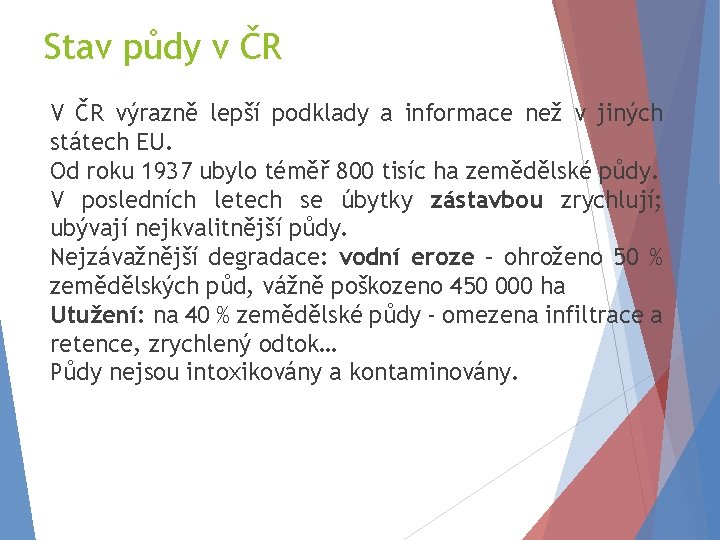 Stav půdy v ČR

V ČR výrazně lepší podklady a informace než v jiných státech EU.

Od roku 1937 ubylo téměř 800 tisíc ha zemědělské půdy.

V posledních letech se úbytky zástavbou zrychlují; ubývají nejkvalitnější půdy.

Nejzávažnější degradace: vodní eroze – ohroženo 50 % zemědělských půd, vážně poškozeno 450 000 ha

Utužení: na 40 % zemědělské půdy - omezena infiltrace a retence, zrychlený odtok…

Půdy nejsou intoxikovány a kontaminovány.